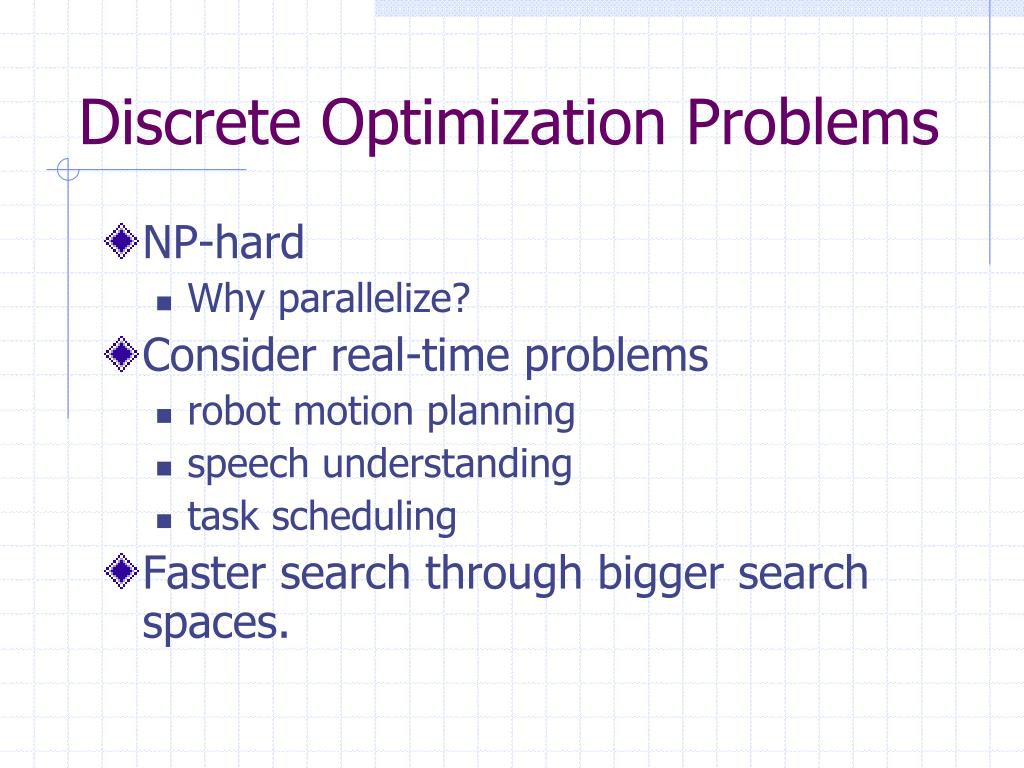 Discrete Optimization Problems

NP-hard
Why parallelize?
Consider real-time problems
robot motion planning
speech understanding
task scheduling
Faster search through bigger search spaces.